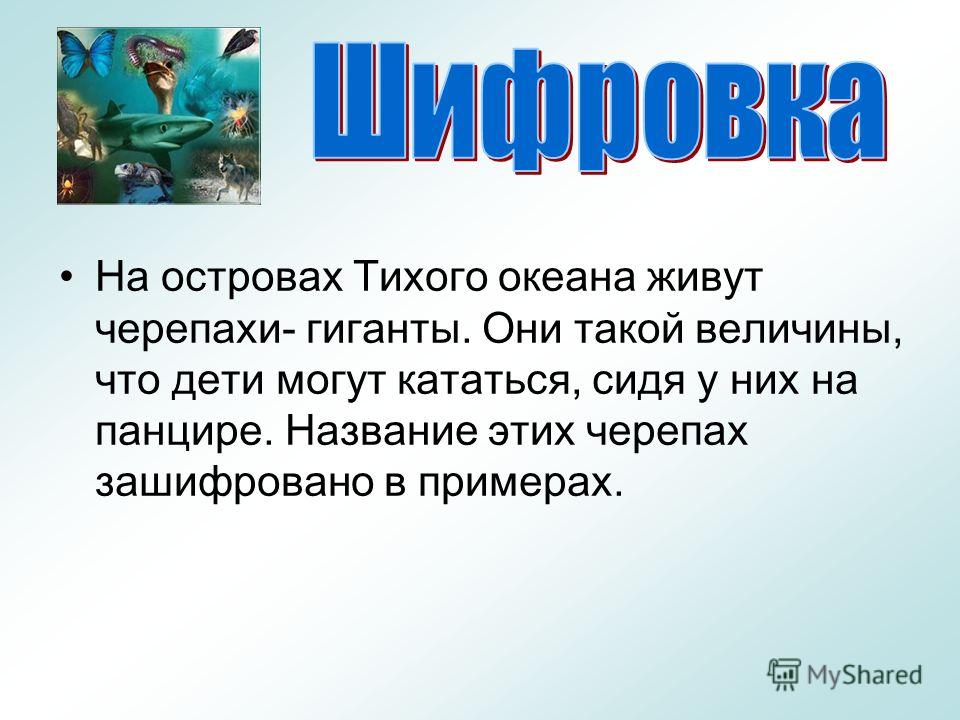 Шифровка

• На островах Тихого океана живут черепахи- гиганты. Они такой величины, что дети могут кататься, сидя у них на панцире. Название этих черепах зашифровано в примерах.

MyShared